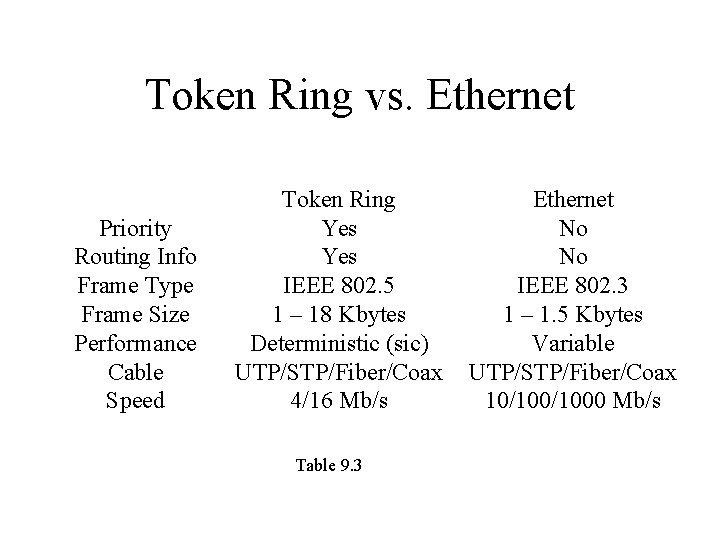 Token Ring vs. Ethernet

| | Token Ring | Ethernet |
|---|---|---|
| Priority | Yes | No |
| Routing Info | Yes | No |
| Frame Type | IEEE 802.5 | IEEE 802.3 |
| Frame Size | 1 – 18 Kbytes | 1 – 1.5 Kbytes |
| Performance | Deterministic (sic) | Variable |
| Cable | UTP/STP/Fiber/Coax | UTP/STP/Fiber/Coax |
| Speed | 4/16 Mb/s | 10/100/1000 Mb/s |

Table 9.3